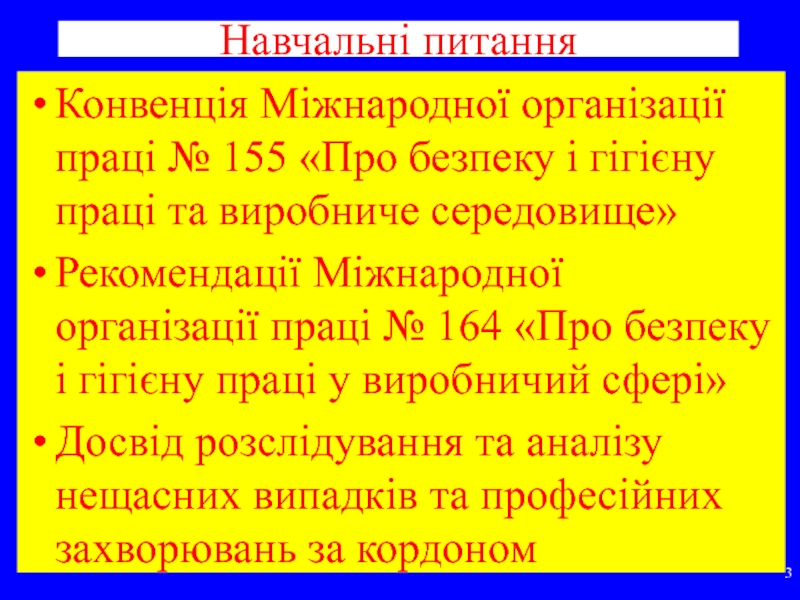 Навчальні питання

• Конвенція Міжнародної організації праці № 155 «Про безпеку і гігієну праці та виробниче середовище»

• Рекомендації Міжнародної організації праці № 164 «Про безпеку і гігієну праці у виробничий сфері»

• Досвід розслідування та аналізу нещасних випадків та професійних захворювань за кордоном

3